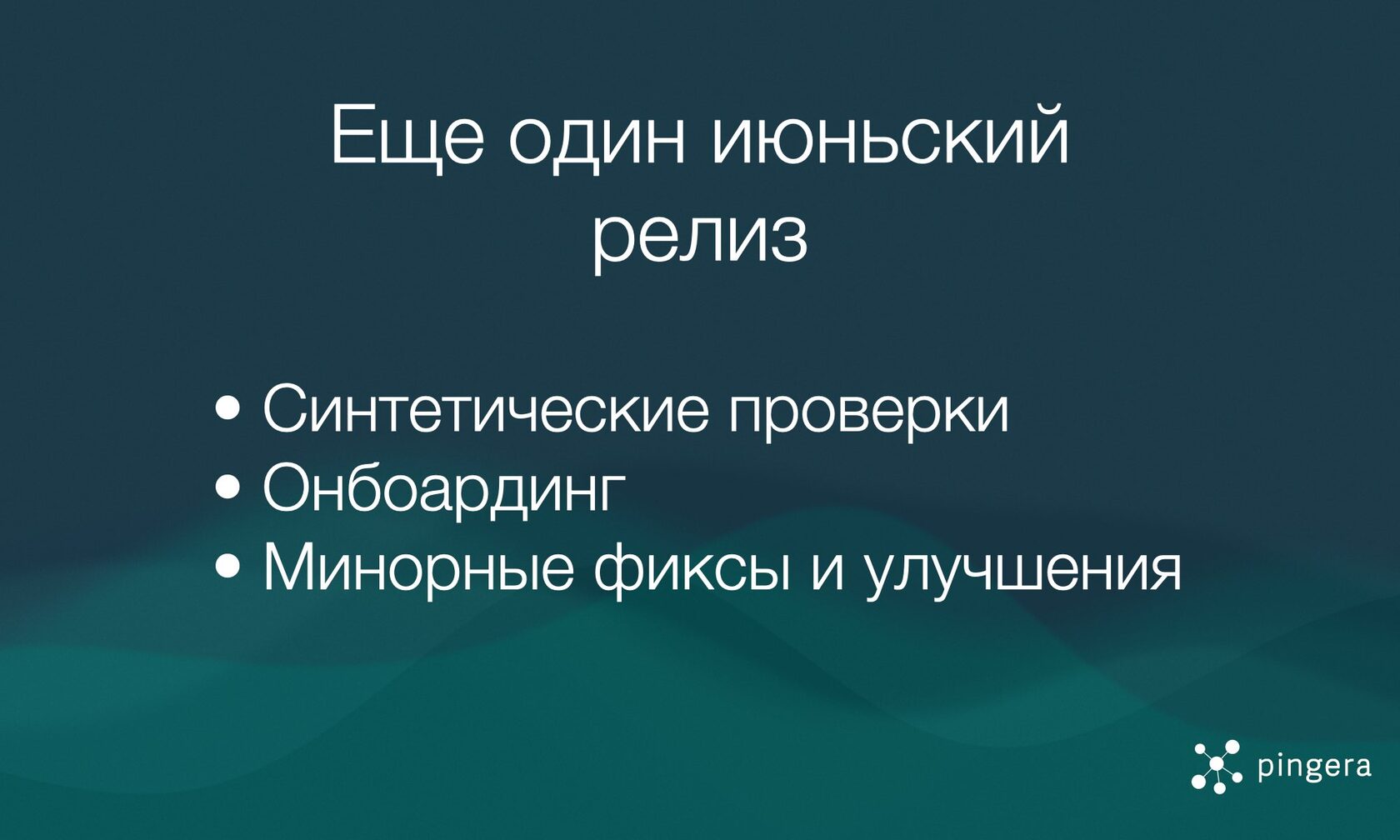 Еще один июньский релиз

• Синтетические проверки
• Онбоардинг
• Минорные фиксы и улучшения

pingera